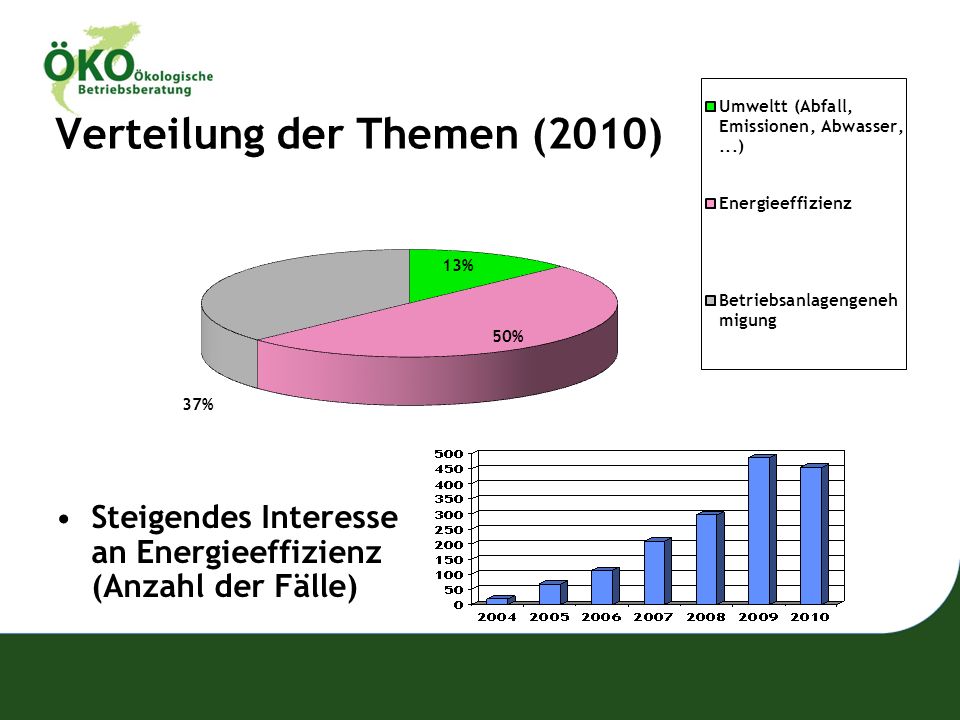 ÖKO Ökologische Betriebsberatung

Verteilung der Themen (2010)

Umweltt (Abfall, Emissionen, Abwasser, ...)

Energieeffizienz

Betriebsanlagengenehmigung

13%

50%

37%

• Steigendes Interesse an Energieeffizienz (Anzahl der Fälle)

500
450
400
350
300
250
200
150
100
50
0

2004 2005 2006 2007 2008 2009 2010